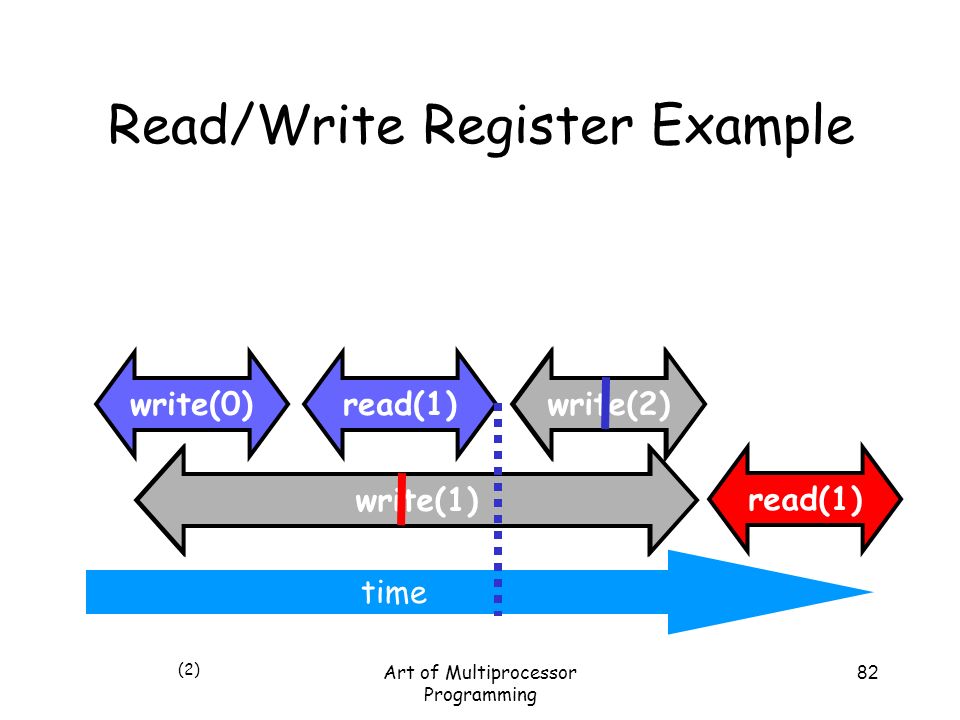 Read/Write Register Example

write(0)

read(1)

write(2)

write(1)

read(1)

time

(2)

Art of Multiprocessor Programming

82